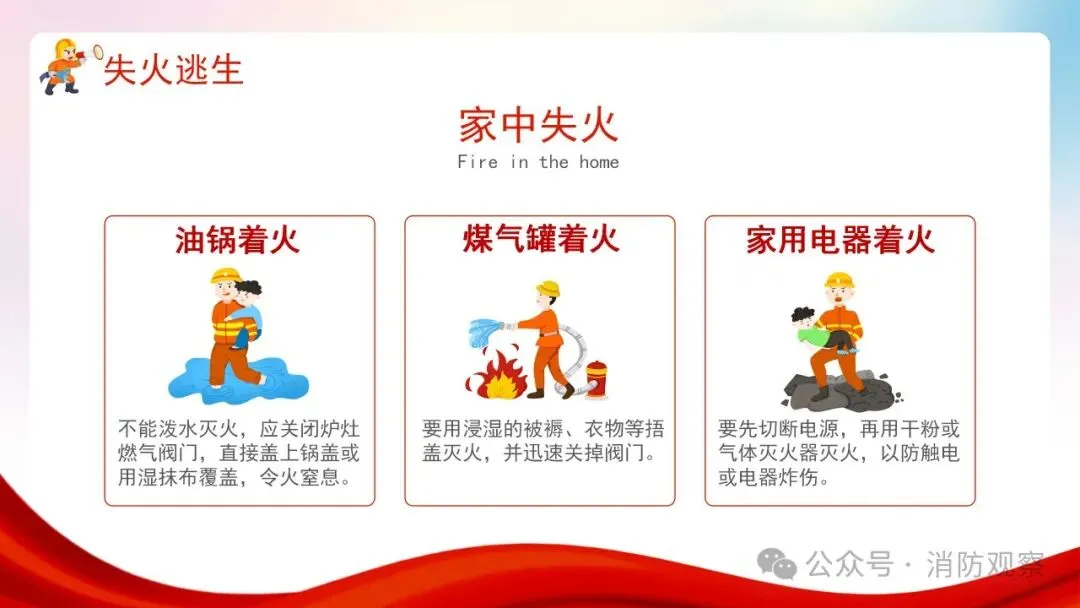 失火逃生

家中失火

Fire in the home

油锅着火

不能泼水灭火，应关闭炉灶燃气阀门，直接盖上锅盖或用湿抹布覆盖，令火窒息。

煤气罐着火

要用浸湿的被褥、衣物等捂盖灭火，并迅速关掉阀门。

家用电器着火

要先切断电源，再用干粉或气体灭火器灭火，以防触电或电器炸伤。

公众号 · 消防观察